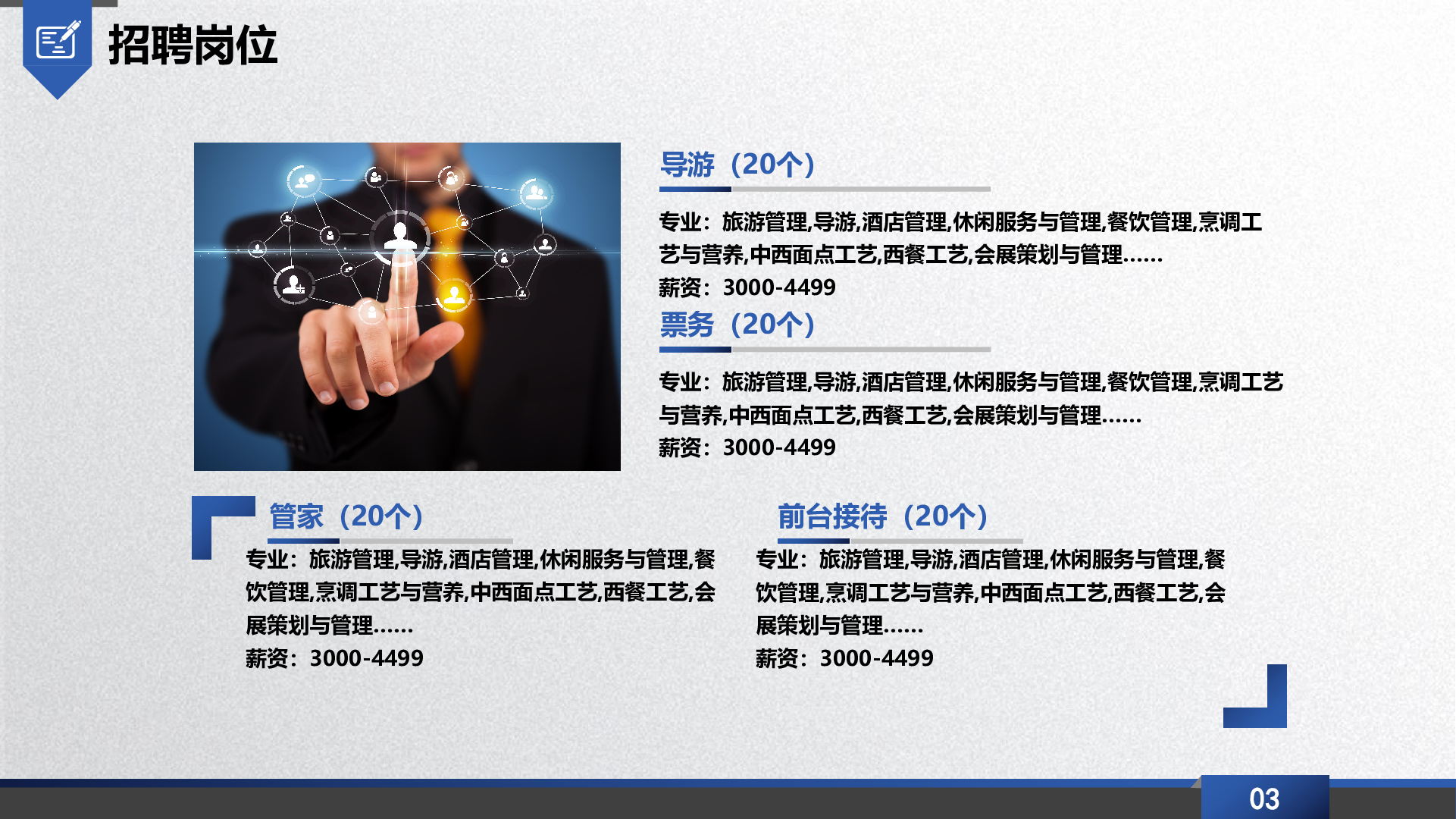 招聘岗位

导游（20个）

专业：旅游管理,导游,酒店管理,休闲服务与管理,餐饮管理,烹调工艺与营养,中西面点工艺,西餐工艺,会展策划与管理……
薪资：3000-4499

票务（20个）

专业：旅游管理,导游,酒店管理,休闲服务与管理,餐饮管理,烹调工艺与营养,中西面点工艺,西餐工艺,会展策划与管理……
薪资：3000-4499

管家（20个）

专业：旅游管理,导游,酒店管理,休闲服务与管理,餐饮管理,烹调工艺与营养,中西面点工艺,西餐工艺,会展策划与管理……
薪资：3000-4499

前台接待（20个）

专业：旅游管理,导游,酒店管理,休闲服务与管理,餐饮管理,烹调工艺与营养,中西面点工艺,西餐工艺,会展策划与管理……
薪资：3000-4499

03